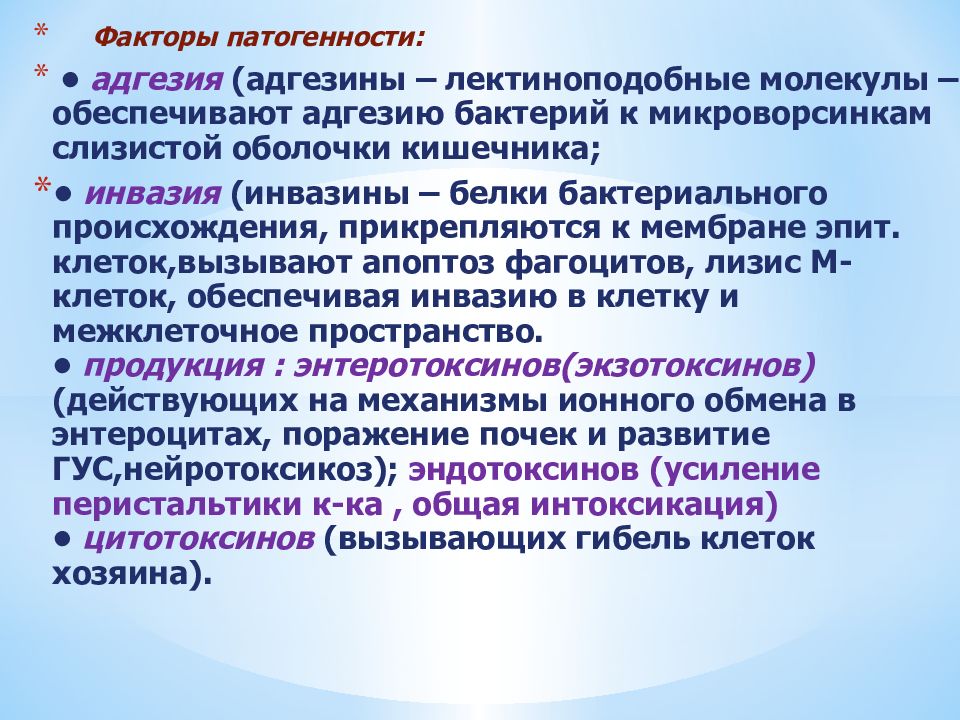 * Факторы патогенности:

* • адгезия (адгезины – лектиноподобные молекулы – обеспечивают адгезию бактерий к микроворсинкам слизистой оболочки кишечника;

*• инвазия (инвазины – белки бактериального происхождения, прикрепляются к мембране эпит. клеток,вызывают апоптоз фагоцитов, лизис М-клеток, обеспечивая инвазию в клетку и межклеточное пространство.
• продукция : энтеротоксинов(экзотоксинов) (действующих на механизмы ионного обмена в энтероцитах, поражение почек и развитие ГУС,нейротоксикоз); эндотоксинов (усиление перистальтики к-ка , общая интоксикация)
• цитотоксинов (вызывающих гибель клеток хозяина).